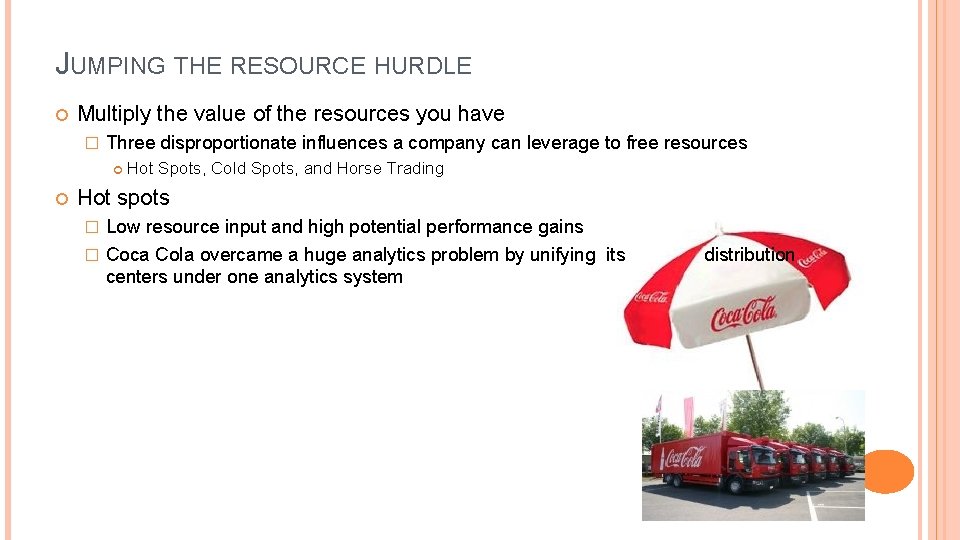 JUMPING THE RESOURCE HURDLE

Multiply the value of the resources you have

Three disproportionate influences a company can leverage to free resources

Hot Spots, Cold Spots, and Horse Trading

Hot spots

Low resource input and high potential performance gains

Coca Cola overcame a huge analytics problem by unifying its distribution centers under one analytics system

Coca-Cola Coca-Cola Coca-Cola

Coca-Cola